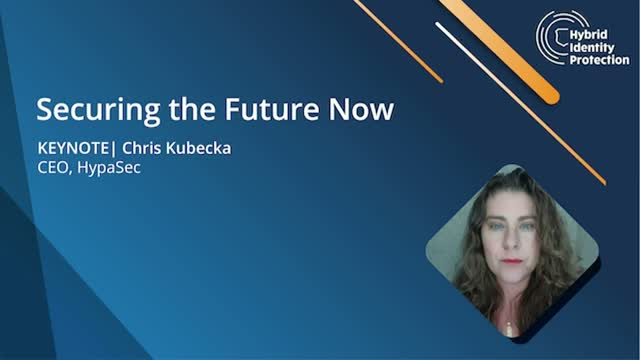 Hybrid Identity Protection

Securing the Future Now

KEYNOTE| Chris Kubecka
CEO, HypaSec